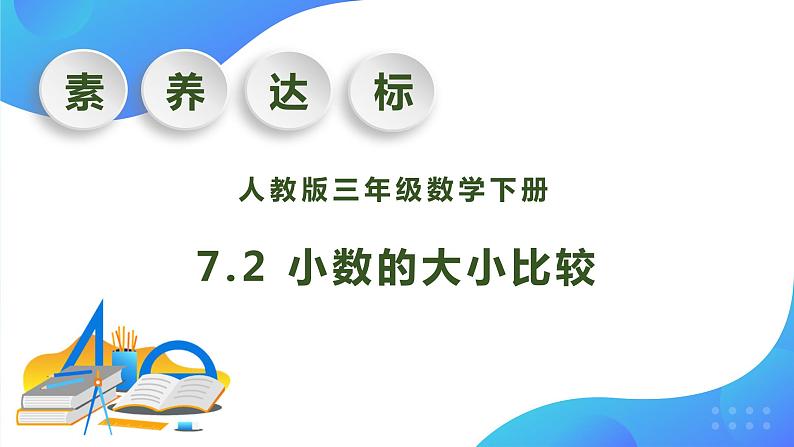 素 养 达 标

人教版三年级数学下册

7.2 小数的大小比较